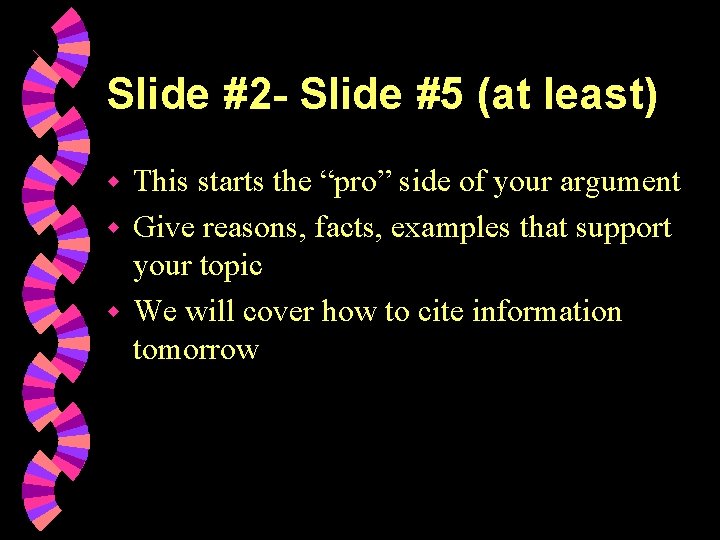 Slide #2- Slide #5 (at least)

This starts the “pro” side of your argument

Give reasons, facts, examples that support your topic

We will cover how to cite information tomorrow